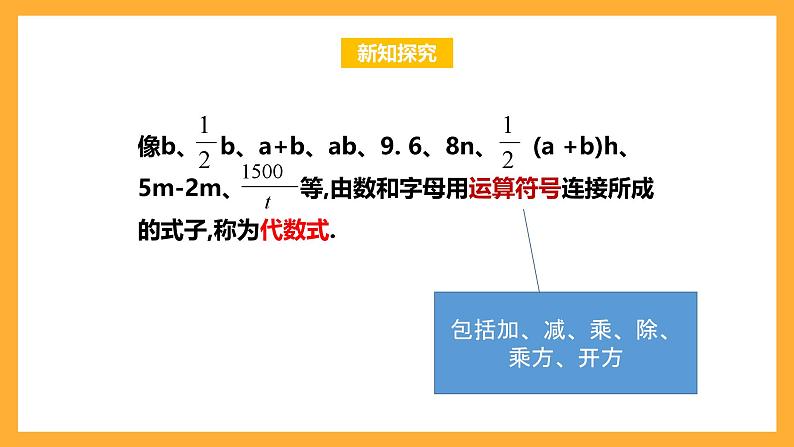 新知探究

像b、$\frac{1}{2}$b、a+b、ab、9. 6、8n、$\frac{1}{2}$ (a +b)h、5m-2m、$\frac{1500}{t}$等,由数和字母用运算符号连接所成的式子,称为代数式.

包括加、减、乘、除、乘方、开方